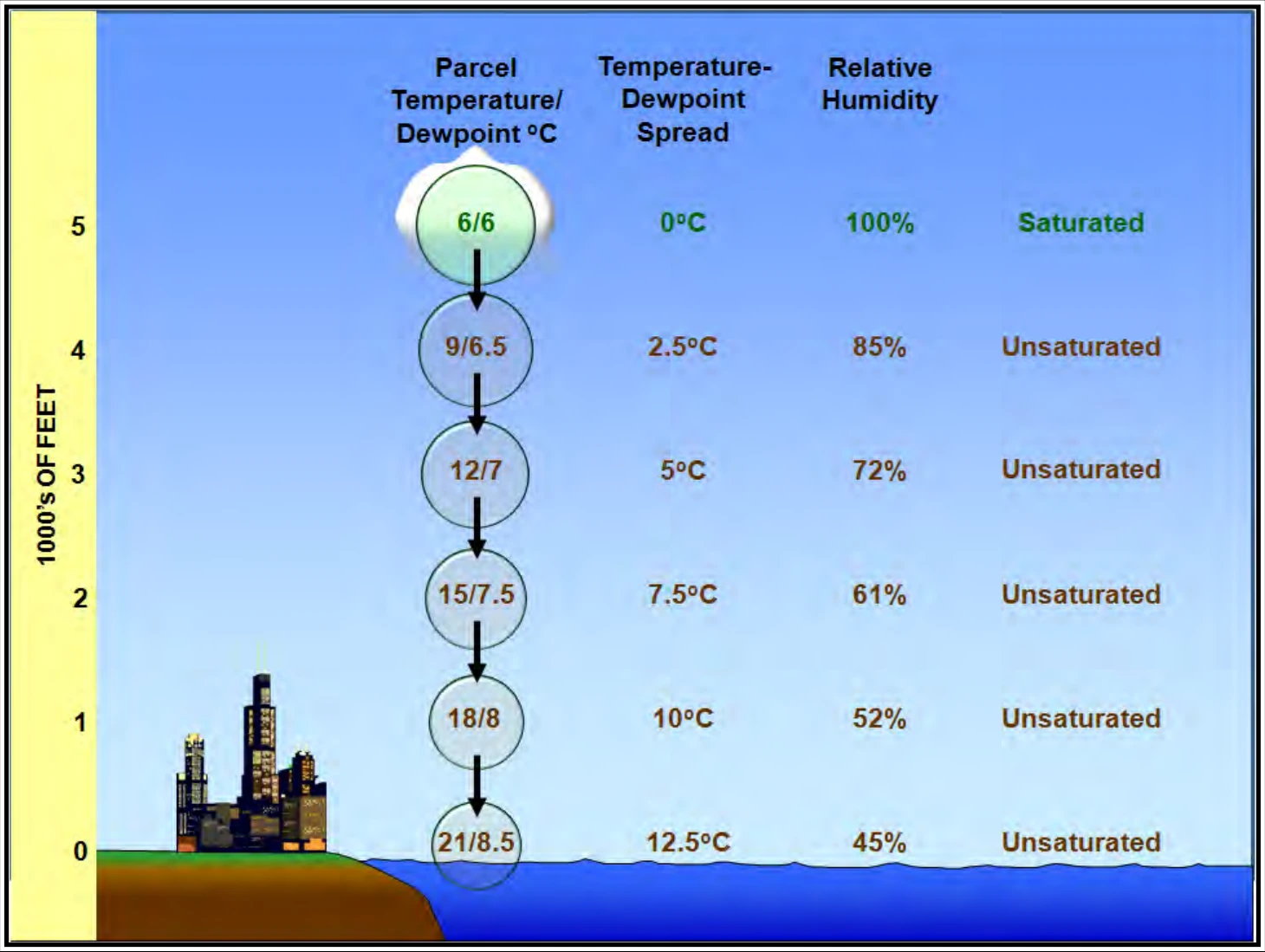 1000's OF FEET

| | Parcel Temperature/ Dewpoint °C | Temperature-Dewpoint Spread | Relative Humidity | |
|---|---|---|---|---|
| 5 | 6/6 | 0°C | 100% | Saturated |
| 4 | 9/6.5 | 2.5°C | 85% | Unsaturated |
| 3 | 12/7 | 5°C | 72% | Unsaturated |
| 2 | 15/7.5 | 7.5°C | 61% | Unsaturated |
| 1 | 18/8 | 10°C | 52% | Unsaturated |
| 0 | 21/8.5 | 12.5°C | 45% | Unsaturated |